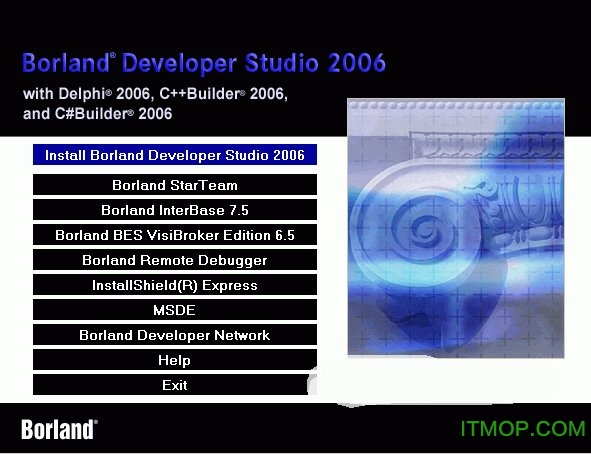 Borland® Developer Studio 2006

with Delphi® 2006, C++Builder® 2006, and C#Builder® 2006

Install Borland Developer Studio 2006

Borland StarTeam

Borland InterBase 7.5

Borland BES VisiBroker Edition 6.5

Borland Remote Debugger

InstallShield(R) Express

MSDE

Borland Developer Network

Help

Exit

Borland®

ITMOP.COM